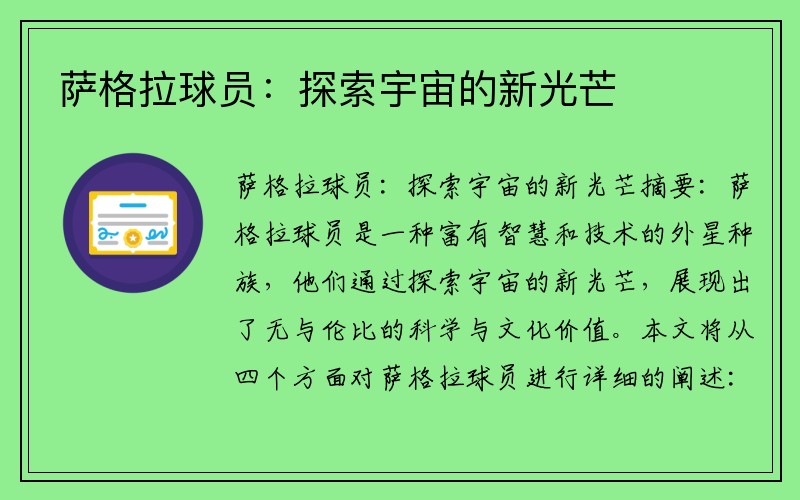 萨格拉球员：探索宇宙的新光芒

萨格拉球员：探索宇宙的新光芒摘要：萨格拉球员是一种富有智慧和技术的外星种族，他们通过探索宇宙的新光芒，展现出了无与伦比的科学与文化价值。本文将从四个方面对萨格拉球员进行详细的阐述：